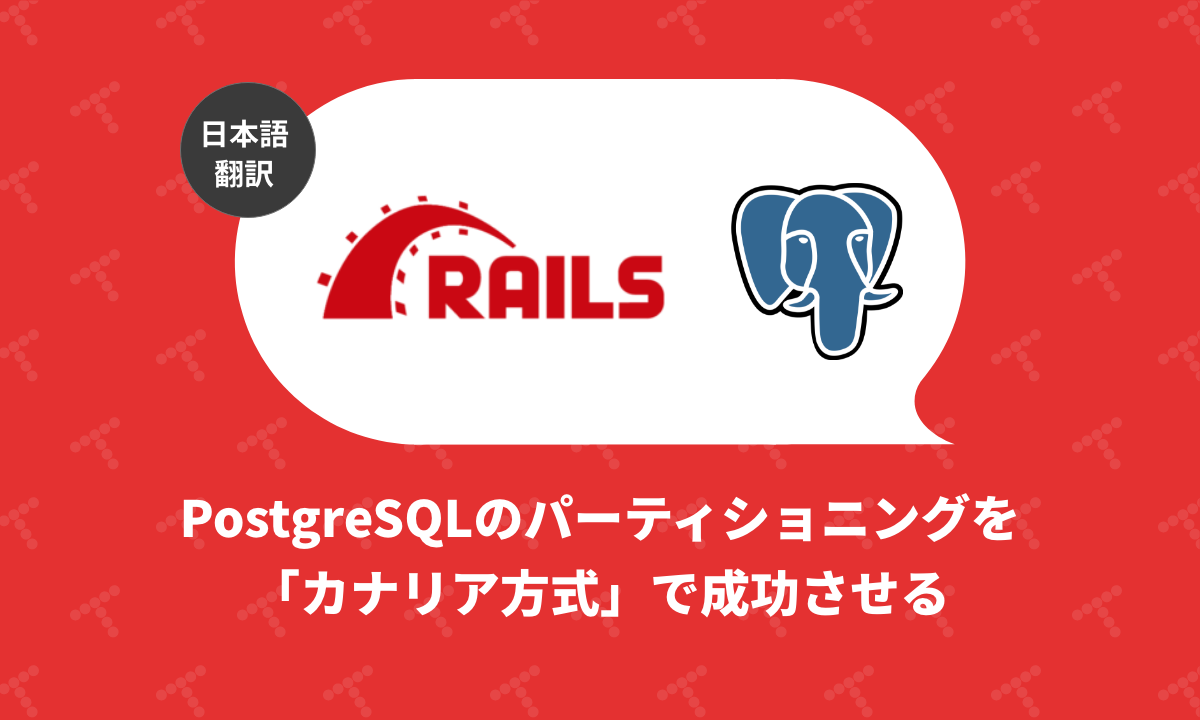 日本語
翻訳

RAILS

PostgreSQLのパーティショニングを
「カナリア方式」で成功させる